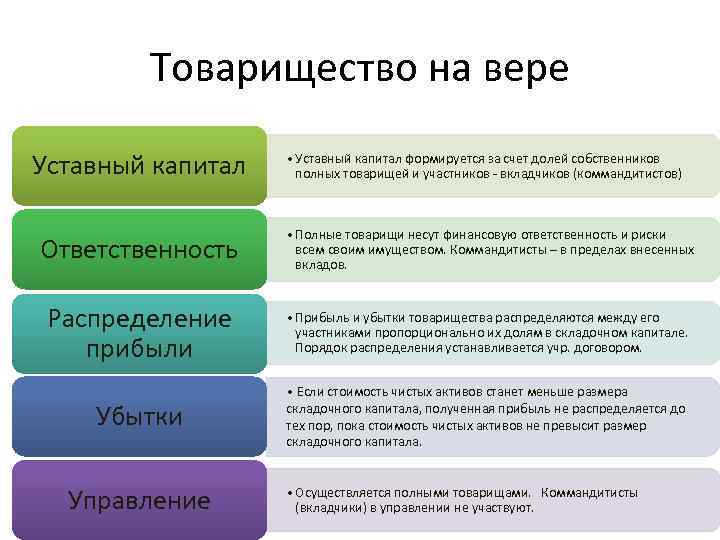 Товарищество на вере

Уставный капитал

• Уставный капитал формируется за счет долей собственников полных товарищей и участников - вкладчиков (коммандитистов)

Ответственность

• Полные товарищи несут финансовую ответственность и риски всем своим имуществом. Коммандитисты – в пределах внесенных вкладов.

Распределение прибыли

• Прибыль и убытки товарищества распределяются между его участниками пропорционально их долям в складочном капитале. Порядок распределения устанавливается учр. договором.

Убытки

• Если стоимость чистых активов станет меньше размера складочного капитала, полученная прибыль не распределяется до тех пор, пока стоимость чистых активов не превысит размер складочного капитала.

Управление

• Осуществляется полными товарищами. Коммандитисты (вкладчики) в управлении не участвуют.